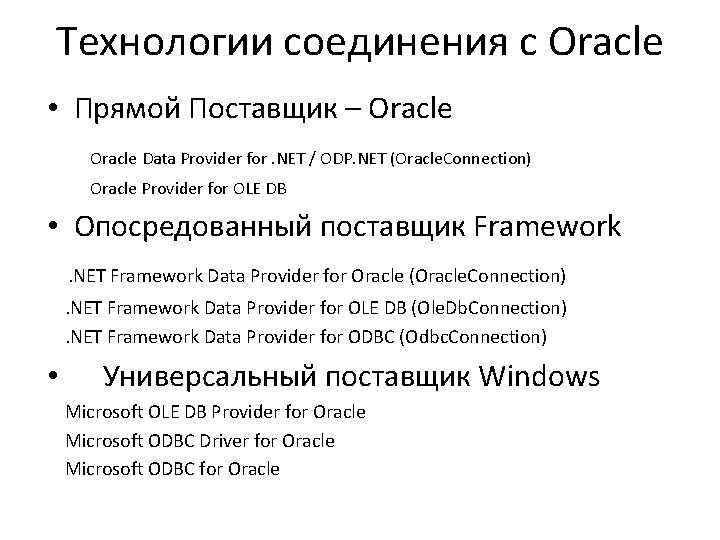 Технологии соединения с Oracle

• Прямой Поставщик – Oracle

Oracle Data Provider for .NET / ODP.NET (OracleConnection)

Oracle Provider for OLE DB

• Опосредованный поставщик Framework

.NET Framework Data Provider for Oracle (OracleConnection)

.NET Framework Data Provider for OLE DB (OleDbConnection)

.NET Framework Data Provider for ODBC (OdbcConnection)

• Универсальный поставщик Windows

Microsoft OLE DB Provider for Oracle

Microsoft ODBC Driver for Oracle

Microsoft ODBC for Oracle